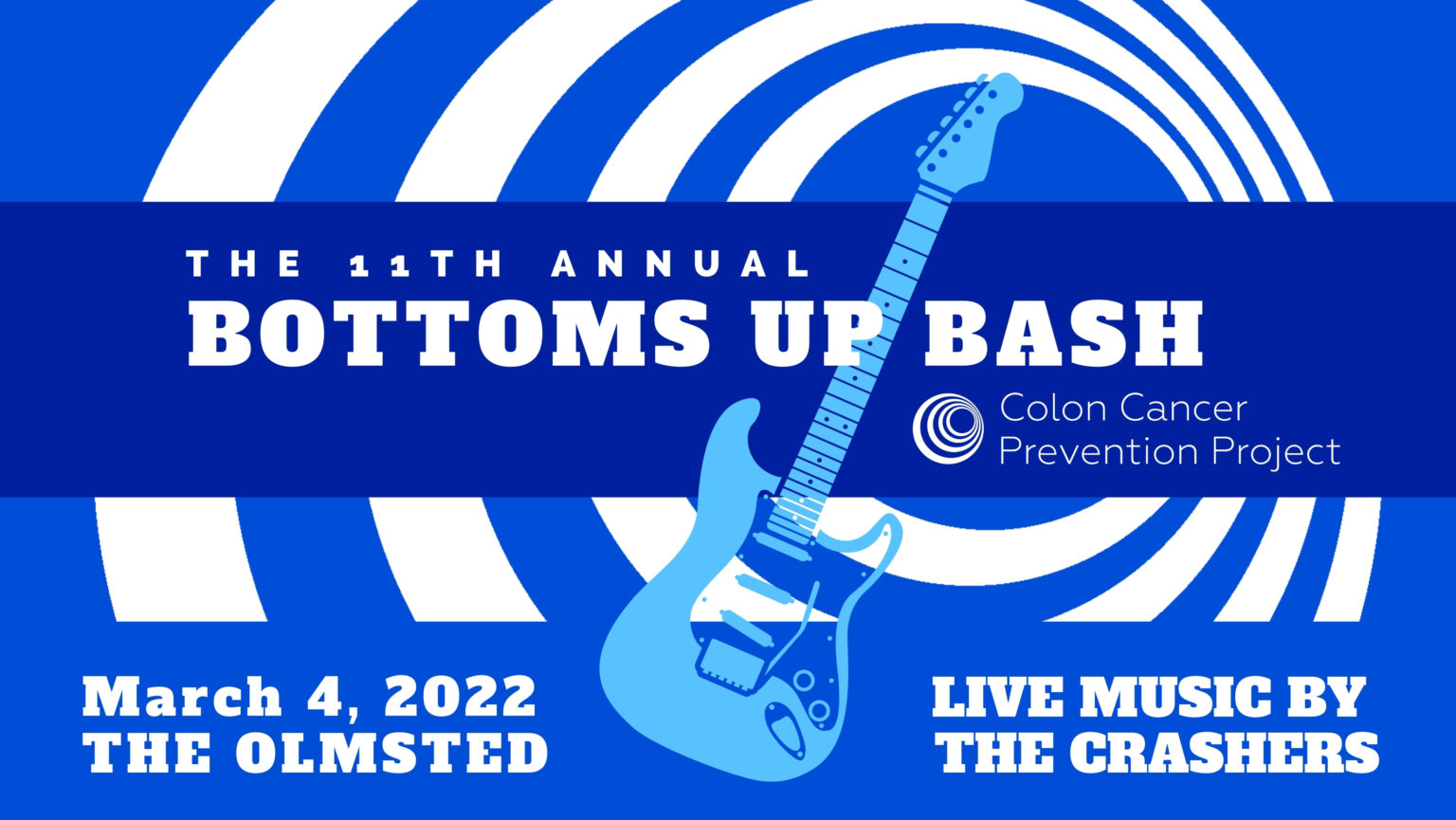 THE 11TH ANNUAL
BOTTOMS UP BASH

Colon Cancer Prevention Project

March 4, 2022
THE OLMSTED

LIVE MUSIC BY
THE CRASHERS